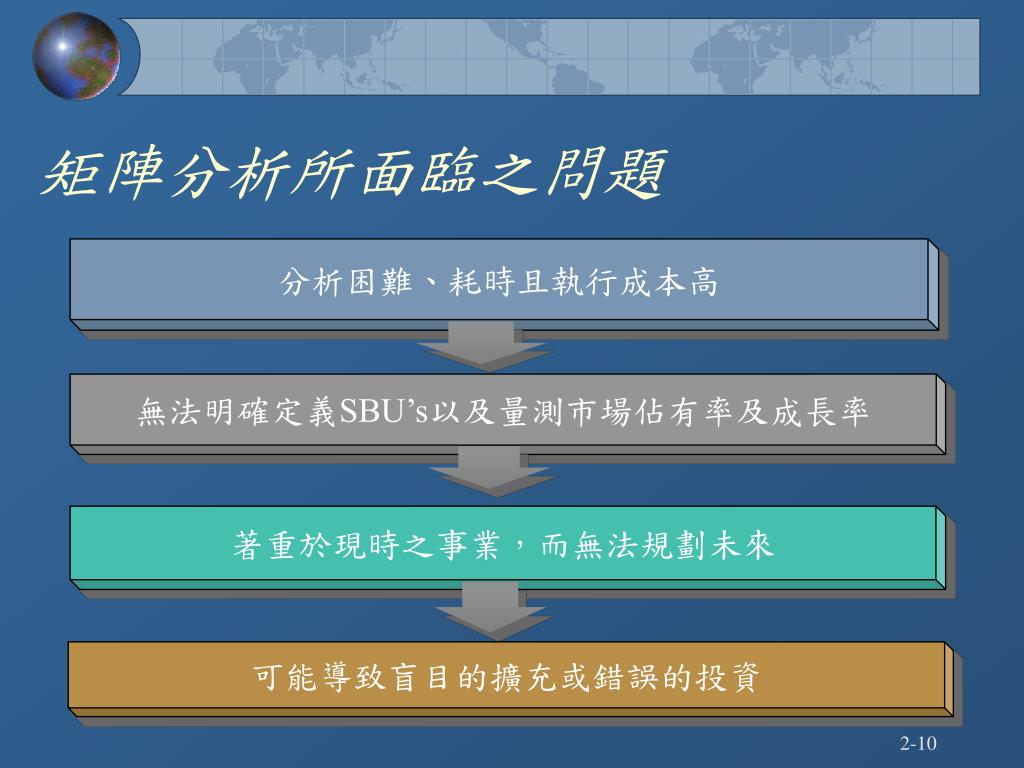 矩陣分析所面臨之問題

分析困難、耗時且執行成本高

無法明確定義SBU’s以及量測市場佔有率及成長率

著重於現時之事業，而無法規劃未來

可能導致盲目的擴充或錯誤的投資

2-10